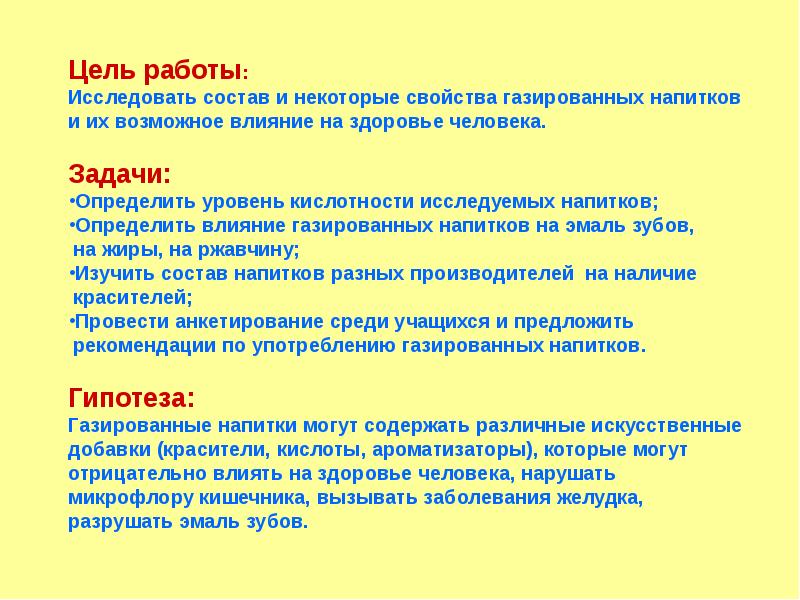 Цель работы:
Исследовать состав и некоторые свойства газированных напитков и их возможное влияние на здоровье человека.

Задачи:
•Определить уровень кислотности исследуемых напитков;
•Определить влияние газированных напитков на эмаль зубов, на жиры, на ржавчину;
•Изучить состав напитков разных производителей на наличие красителей;
•Провести анкетирование среди учащихся и предложить рекомендации по употреблению газированных напитков.

Гипотеза:
Газированные напитки могут содержать различные искусственные добавки (красители, кислоты, ароматизаторы), которые могут отрицательно влиять на здоровье человека, нарушать микрофлору кишечника, вызывать заболевания желудка, разрушать эмаль зубов.